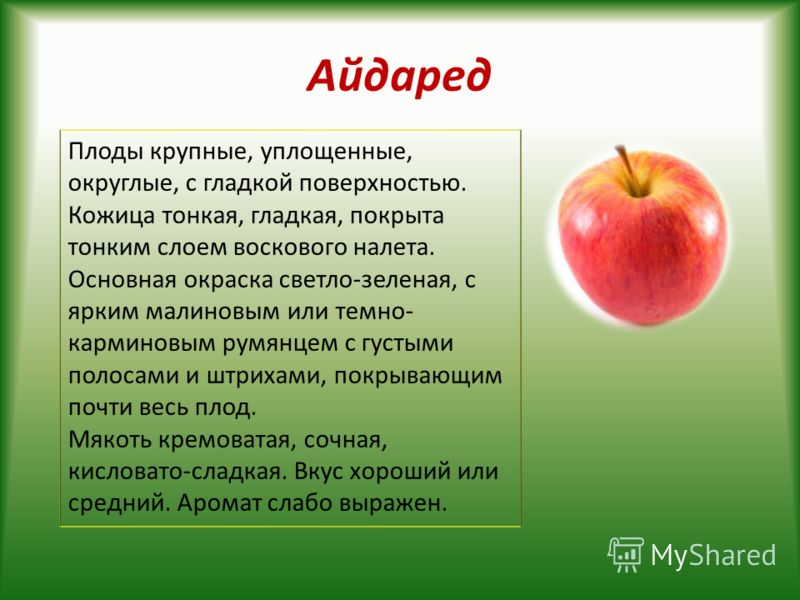 Айдаред

Плоды крупные, уплощенные, округлые, с гладкой поверхностью. Кожица тонкая, гладкая, покрыта тонким слоем воскового налета. Основная окраска светло-зеленая, с ярким малиновым или темно-карминовым румянцем с густыми полосами и штрихами, покрывающим почти весь плод.
Мякоть кремоватая, сочная, кисловато-сладкая. Вкус хороший или средний. Аромат слабо выражен.

MyShared